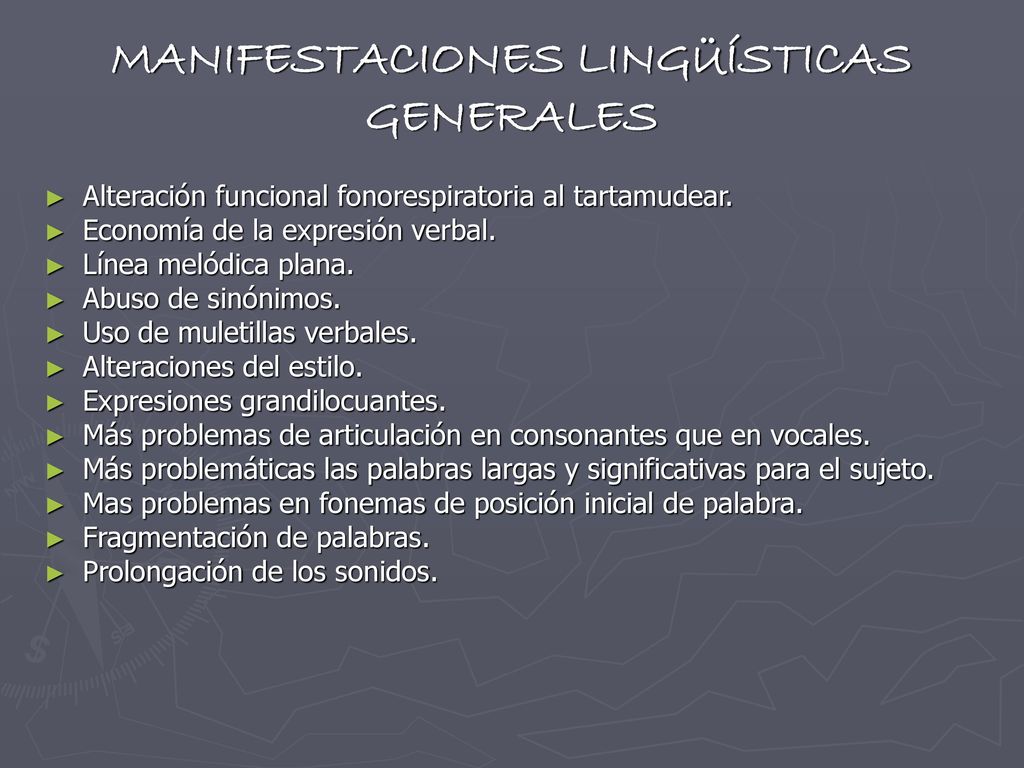 MANIFESTACIONES LINGÜÍSTICAS GENERALES

► Alteración funcional fonorespiratoria al tartamudear.
► Economía de la expresión verbal.
► Línea melódica plana.
► Abuso de sinónimos.
► Uso de muletillas verbales.
► Alteraciones del estilo.
► Expresiones grandilocuantes.
► Más problemas de articulación en consonantes que en vocales.
► Más problemáticas las palabras largas y significativas para el sujeto.
► Mas problemas en fonemas de posición inicial de palabra.
► Fragmentación de palabras.
► Prolongación de los sonidos.